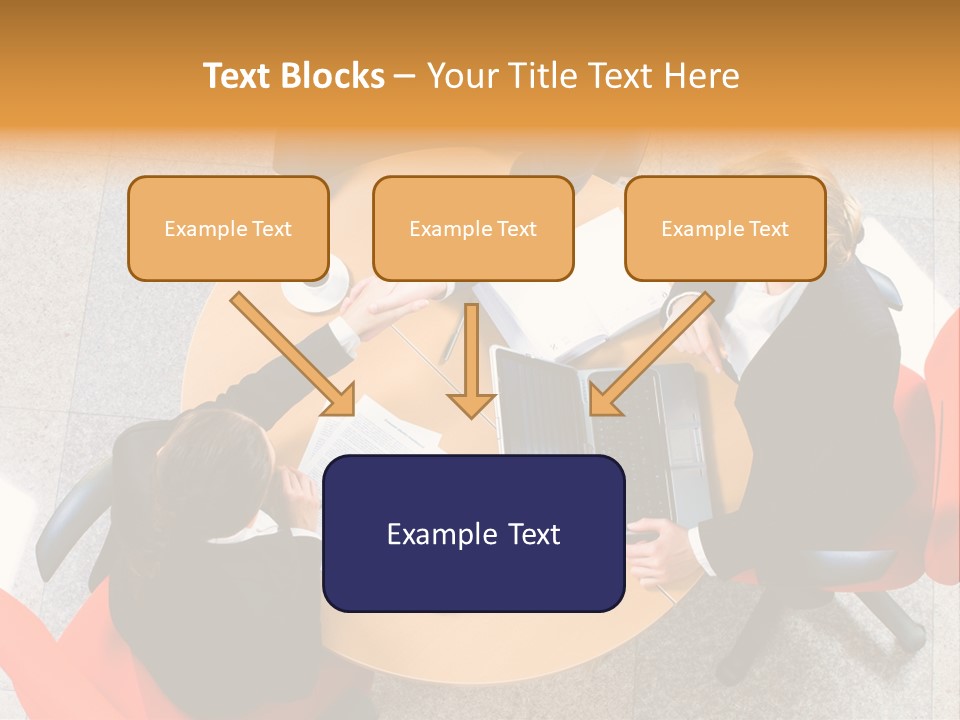 Text Blocks – Your Title Text Here

Example Text

Example Text

Example Text

Example Text